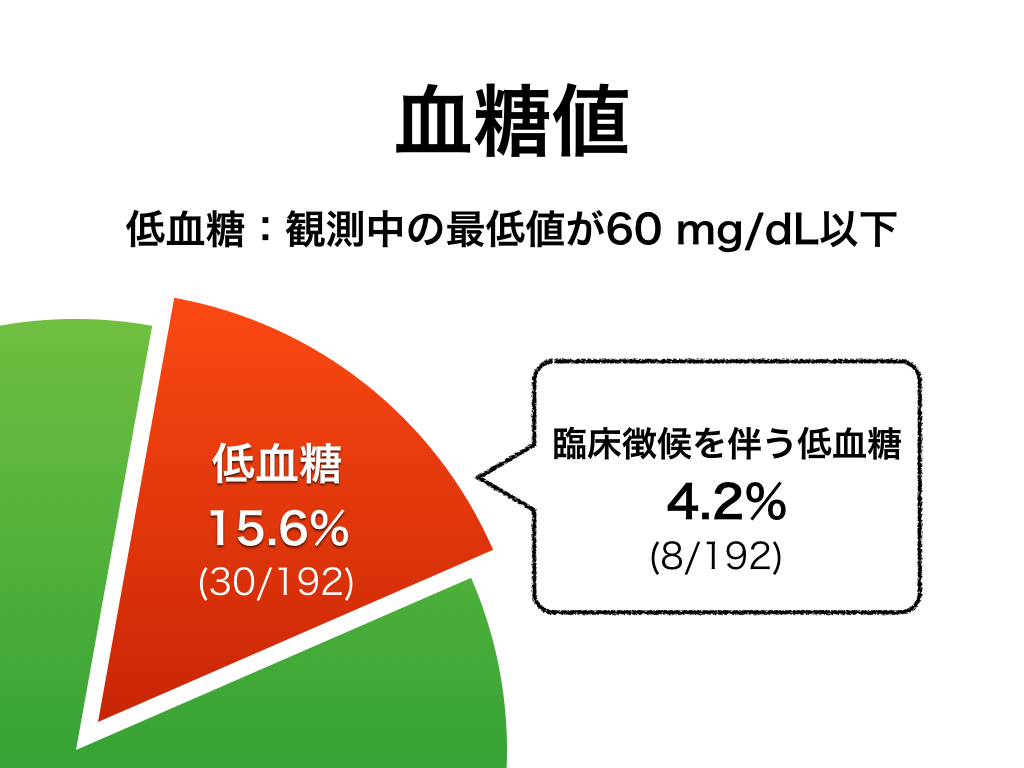 血糖値

低血糖：観測中の最低値が60 mg/dL以下

低血糖
15.6%
(30/192)

臨床徴候を伴う低血糖
4.2%
(8/192)